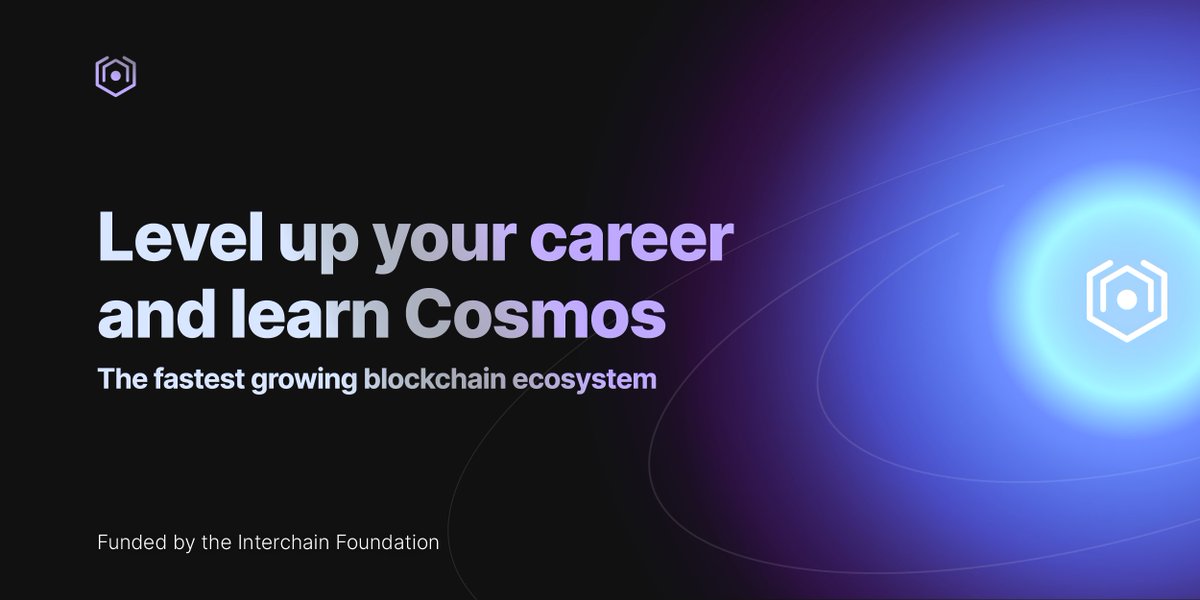 Level up your career and learn Cosmos

The fastest growing blockchain ecosystem

Funded by the Interchain Foundation